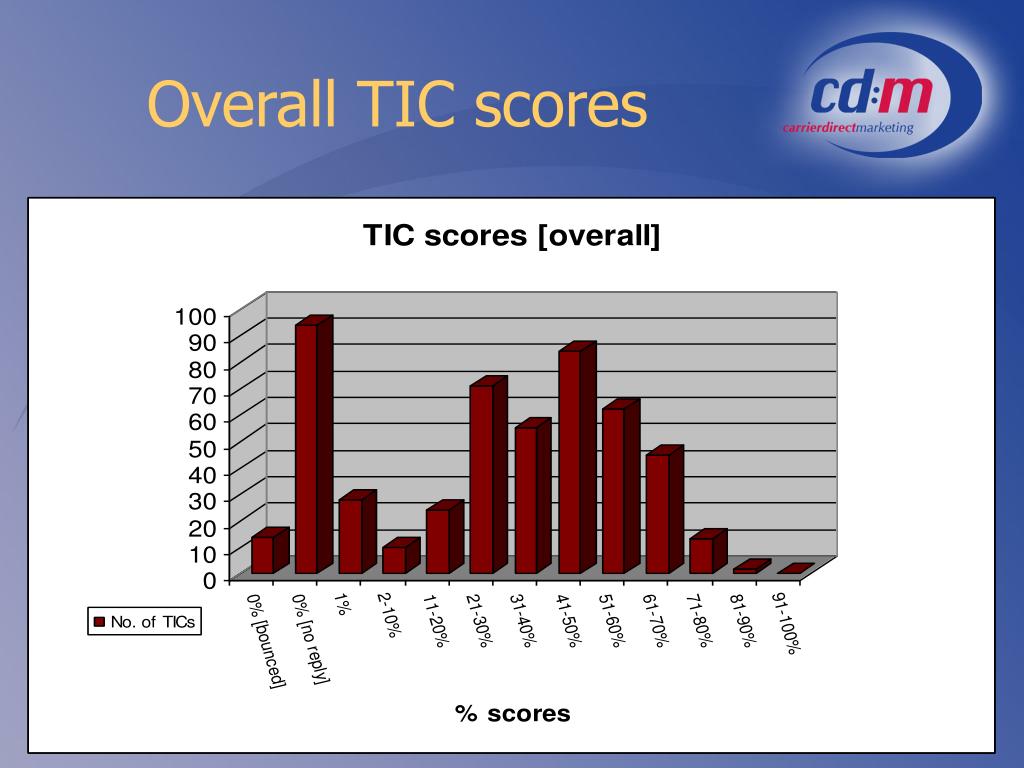 Overall TIC scores

cd:m
carrierdirectmarketing

TIC scores [overall]

100
90
80
70
60
50
40
30
20
10
0

No. of TICs

0% [bounced]
0% [no reply]
1%
2-10%
11-20%
21-30%
31-40%
41-50%
51-60%
61-70%
71-80%
81-90%
91-100%

% scores